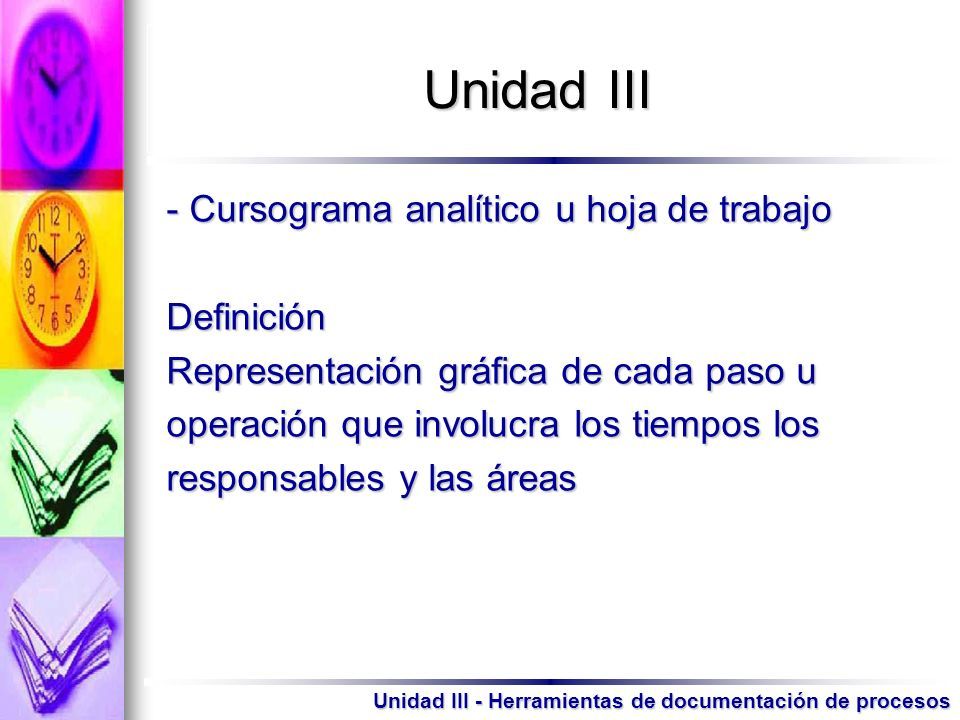 Unidad III

- Cursograma analítico u hoja de trabajo

Definición
Representación gráfica de cada paso u operación que involucra los tiempos los responsables y las áreas

Unidad III - Herramientas de documentación de procesos